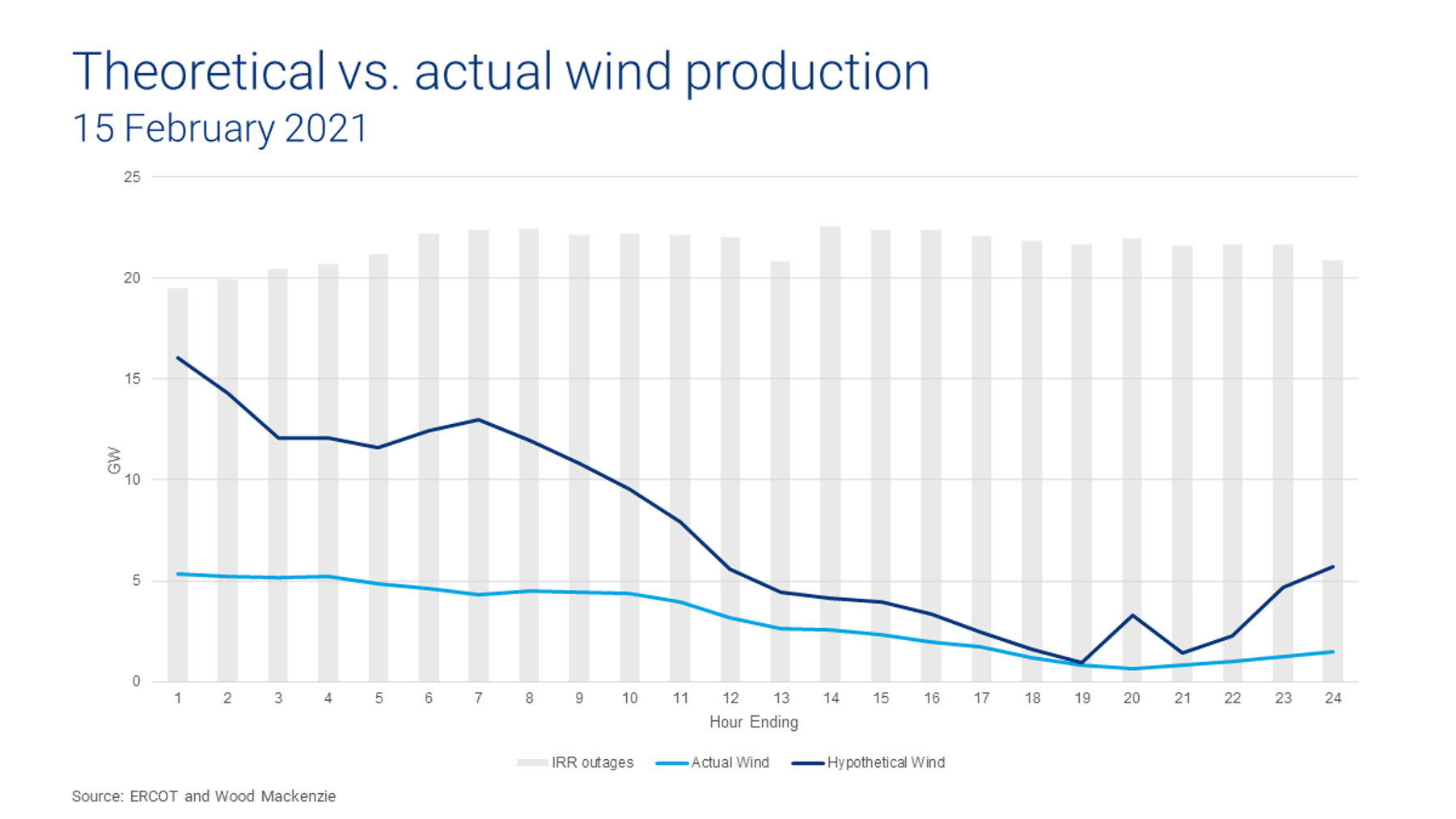 Theoretical vs. actual wind production
15 February 2021

25
20
15
10
5
0

GW

1 2 3 4 5 6 7 8 9 10 11 12 13 14 15 16 17 18 19 20 21 22 23 24

Hour Ending

IRR outages
Actual Wind
Hypothetical Wind

Source: ERCOT and Wood Mackenzie